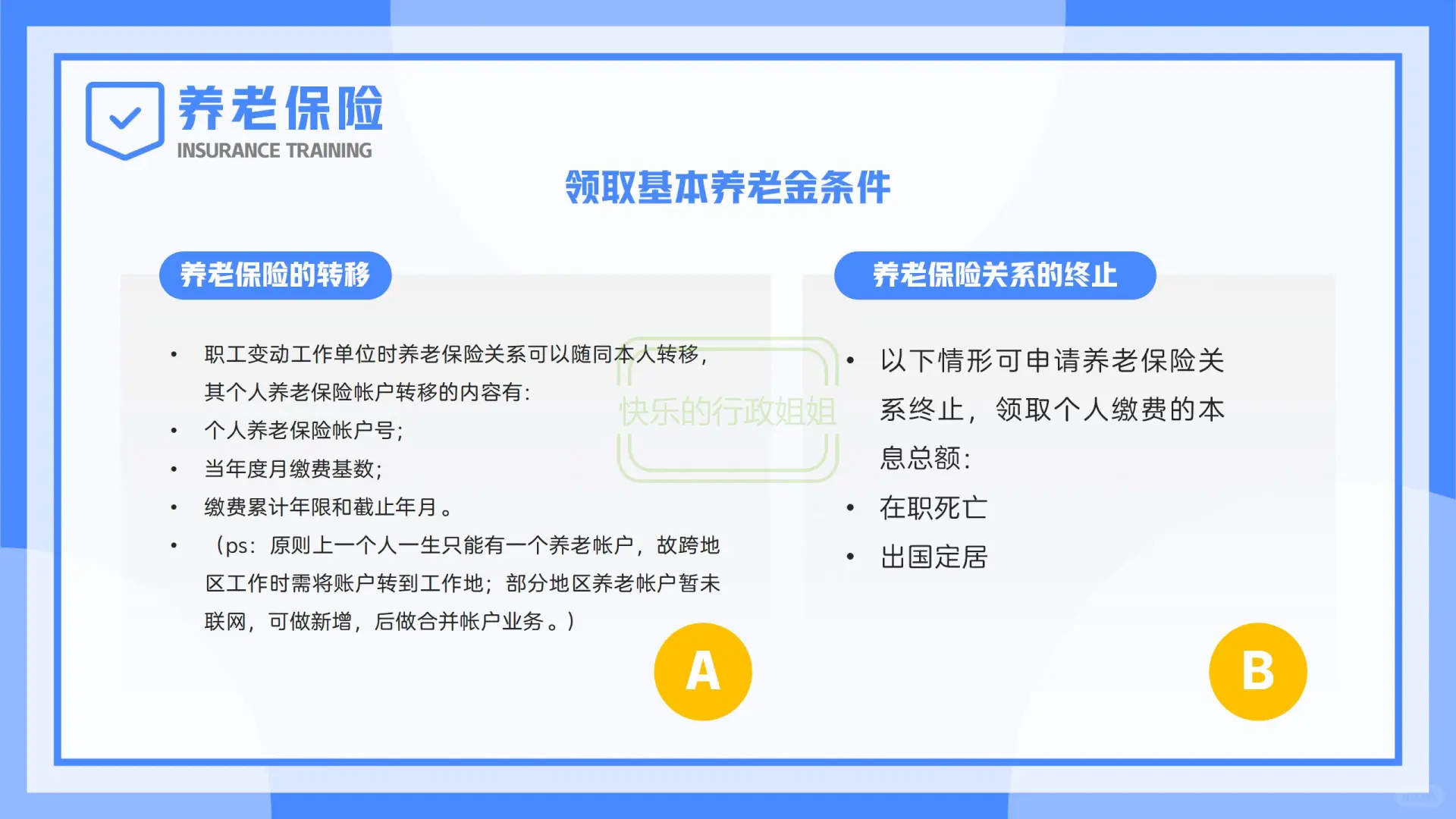 养老保险
INSURANCE TRAINING

领取基本养老金条件

养老保险的转移

• 职工变动工作单位时养老保险关系可以随同本人转移，其个人养老保险帐户转移的内容有：
• 个人养老保险帐户号；
• 当年度月缴费基数；
• 缴费累计年限和截止年月。
• （ps：原则上一个人一生只能有一个养老帐户，故跨地区工作时需将账户转到工作地；部分地区养老帐户暂未联网，可做新增，后做合并帐户业务。）

快乐的行政姐姐

A

养老保险关系的终止

• 以下情形可申请养老保险关系终止，领取个人缴费的本息总额：
• 在职死亡
• 出国定居

B